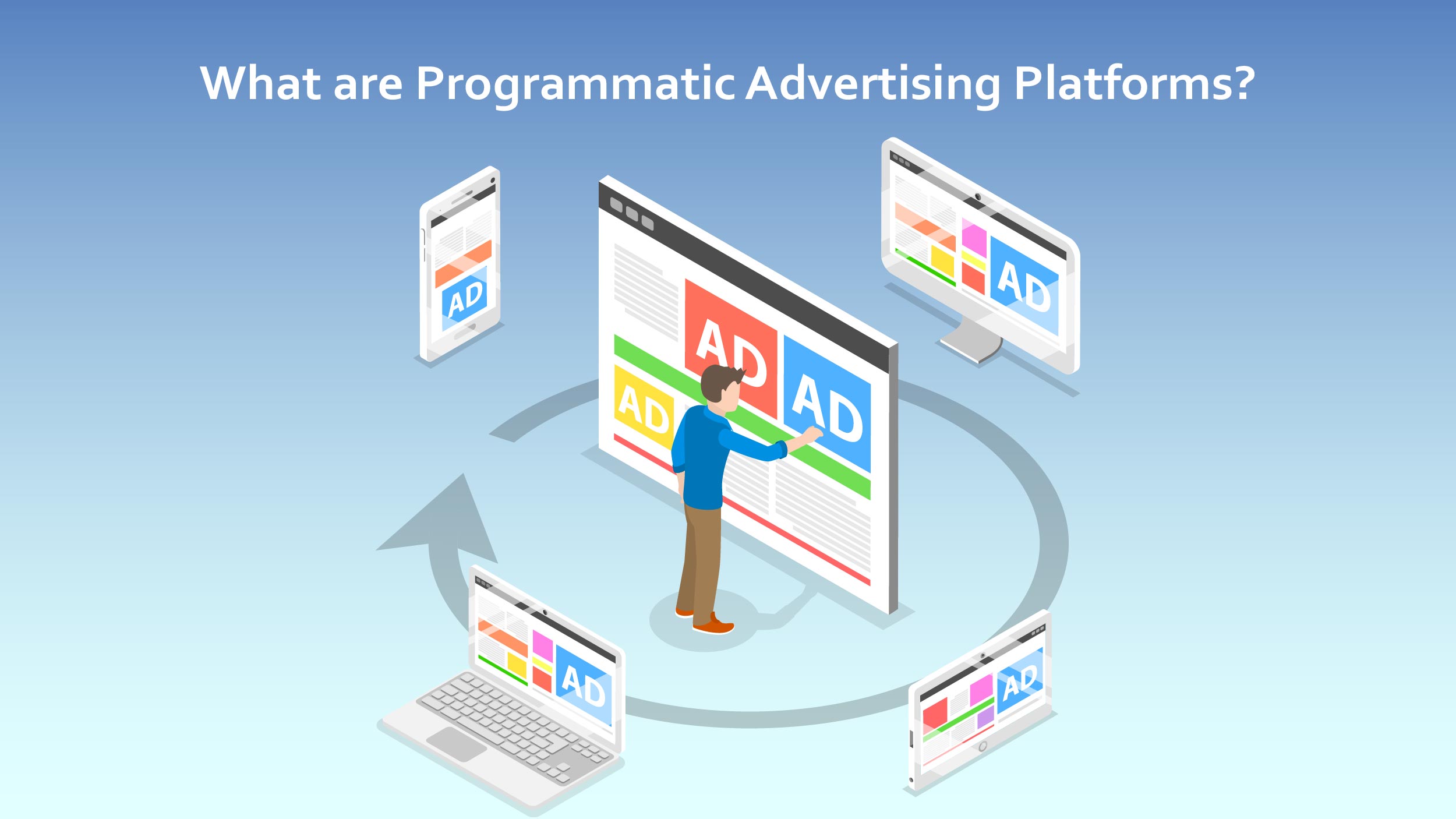 What are Programmatic Advertising Platforms?

AD

AD

AD

AD

AD

AD

AD